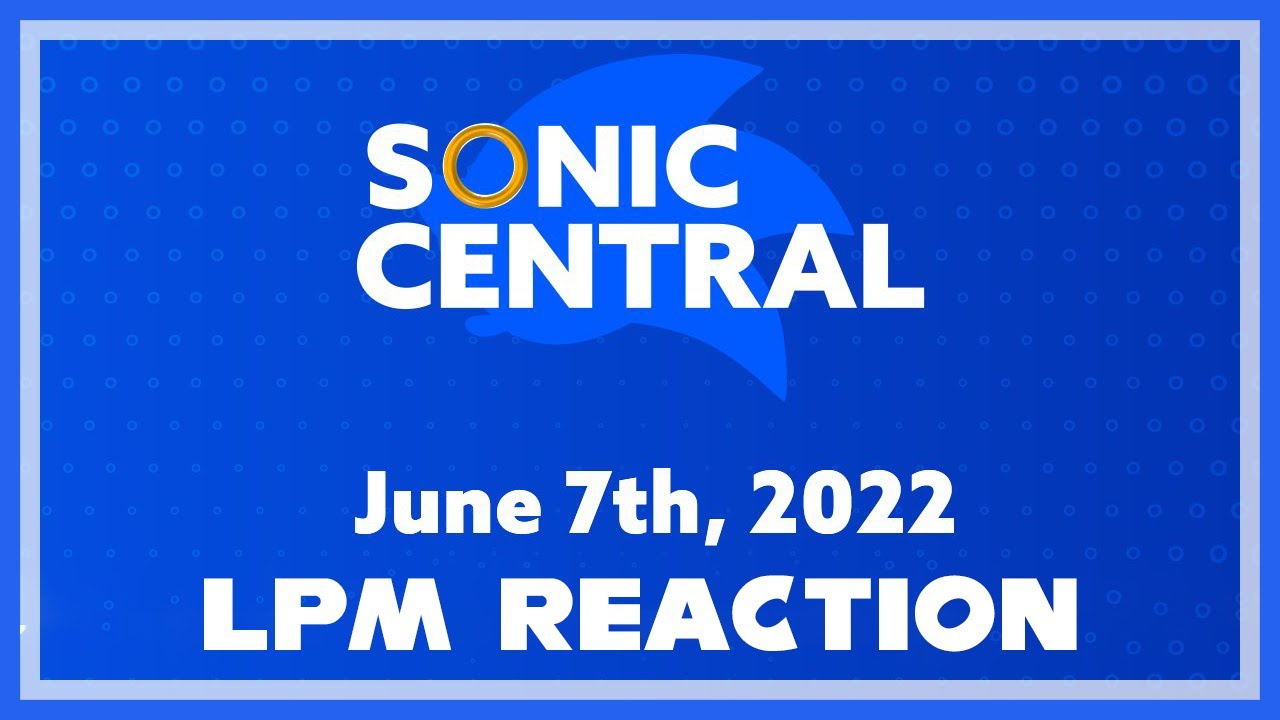 SONIC CENTRAL

June 7th, 2022
LPM REACTION